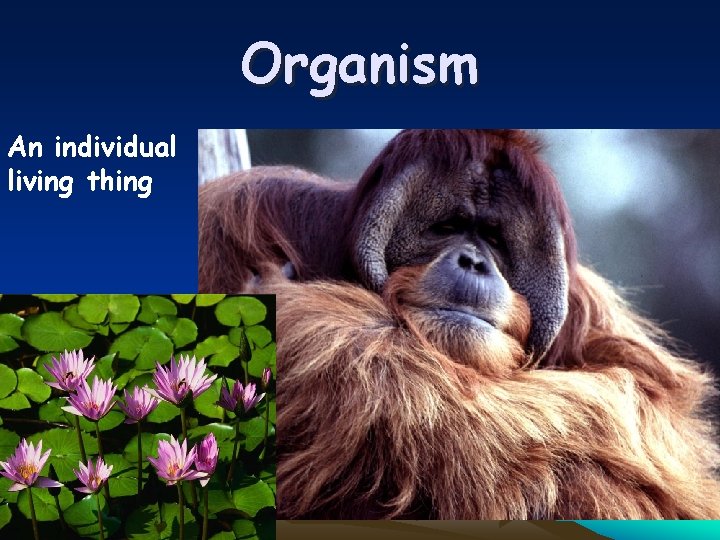 Organism

An individual living thing